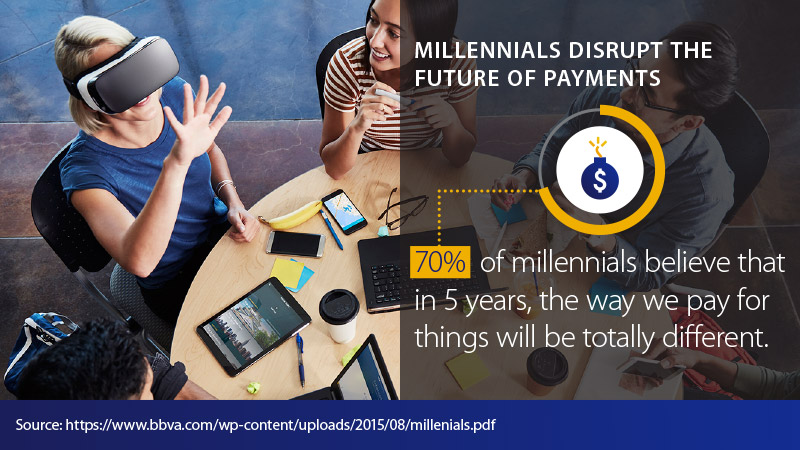 MILLENNIALS DISRUPT THE FUTURE OF PAYMENTS

$

70% of millennials believe that in 5 years, the way we pay for things will be totally different.

Source: https://www.bbva.com/wp-content/uploads/2015/08/millenials.pdf